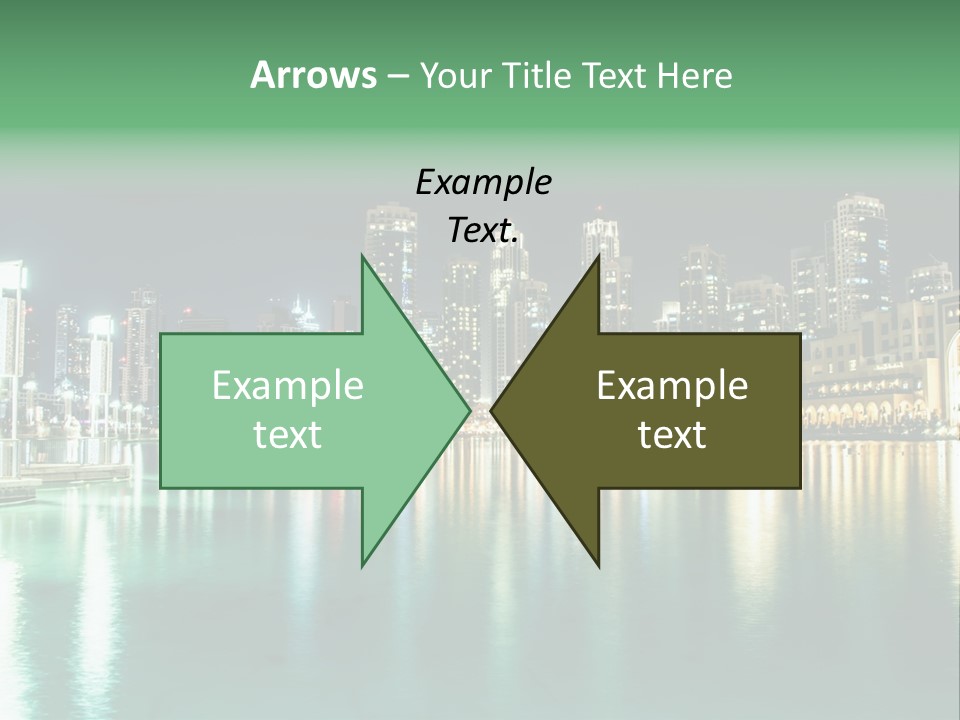 Arrows – Your Title Text Here

Example Text.

Example text

Example text